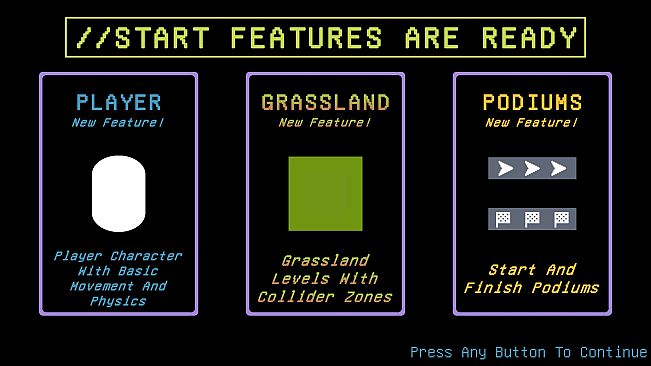 //START FEATURES ARE READY

PLAYER
New Feature!

Player Character With Basic Movement And Physics

GRASSLAND
New Feature!

Grassland Levels With Collider Zones

PODIUMS
New Feature!

Start And Finish Podiums

Press Any Button To Continue